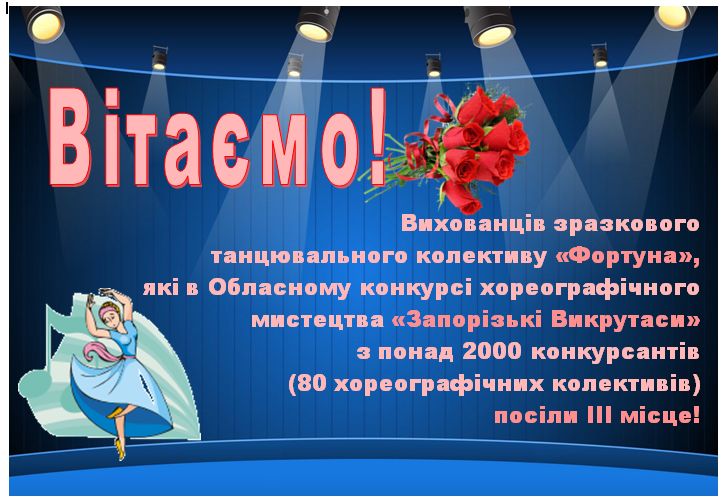 Вітаємо!

Вихованців зразкового танцювального колективу «Фортуна», які в Обласному конкурсі хореографічного мистецтва «Запорізькі Викрутаси» з понад 2000 конкурсантів (80 хореографічних колективів) посіли ІІІ місце!